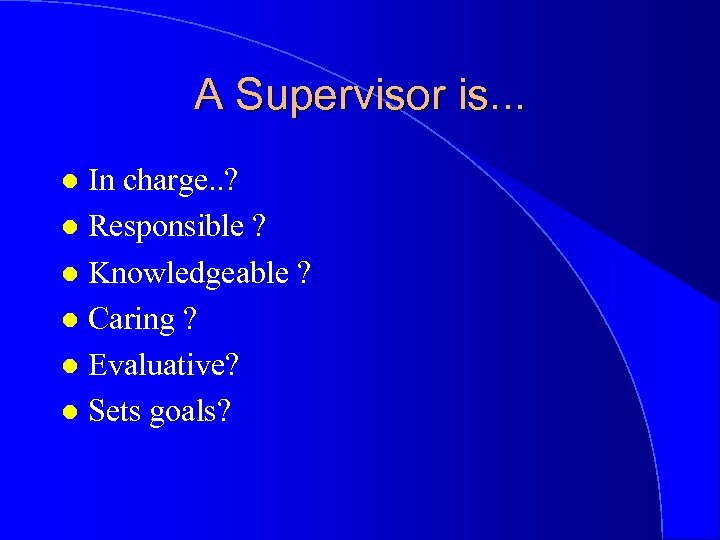 A Supervisor is...

- In charge..?
- Responsible ?
- Knowledgeable ?
- Caring ?
- Evaluative?
- Sets goals?